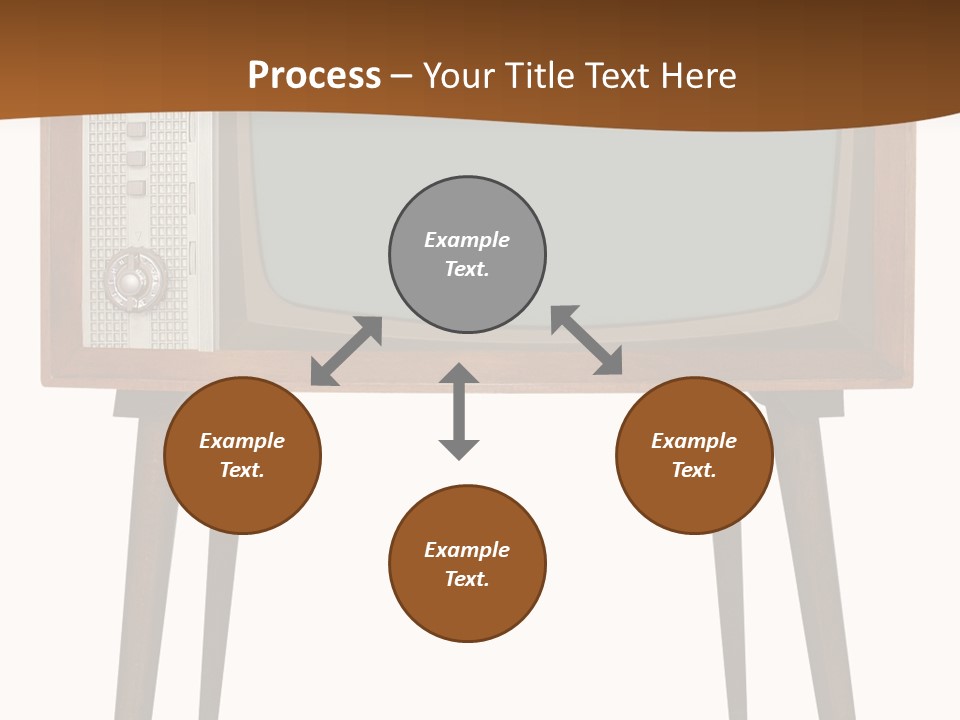 Process – Your Title Text Here

Example Text.

Example Text.

Example Text.

Example Text.